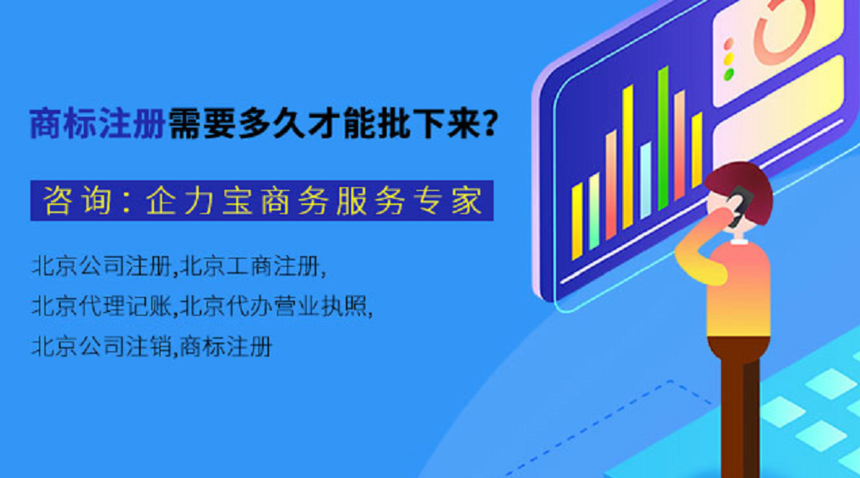 商标注册需要多久才能批下来?

咨询:企力宝商务服务专家

北京公司注册,北京工商注册,
北京代理记账,北京代办营业执照,
北京公司注销,商标注册